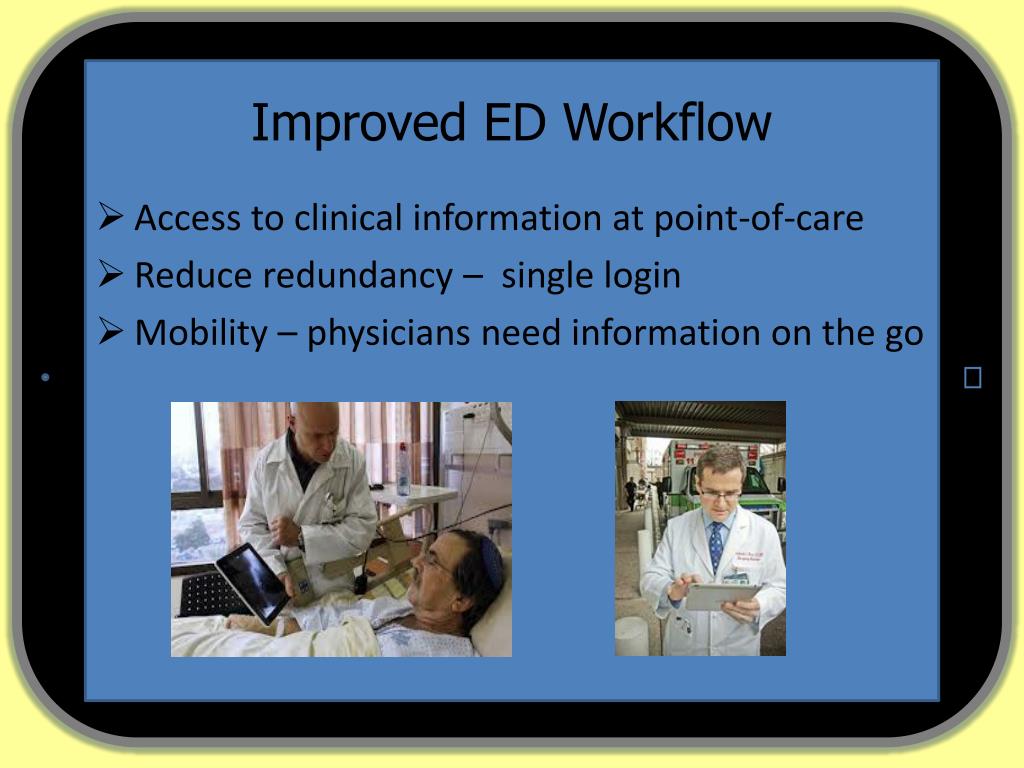 Improved ED Workflow

➢ Access to clinical information at point-of-care
➢ Reduce redundancy – single login
➢ Mobility – physicians need information on the go